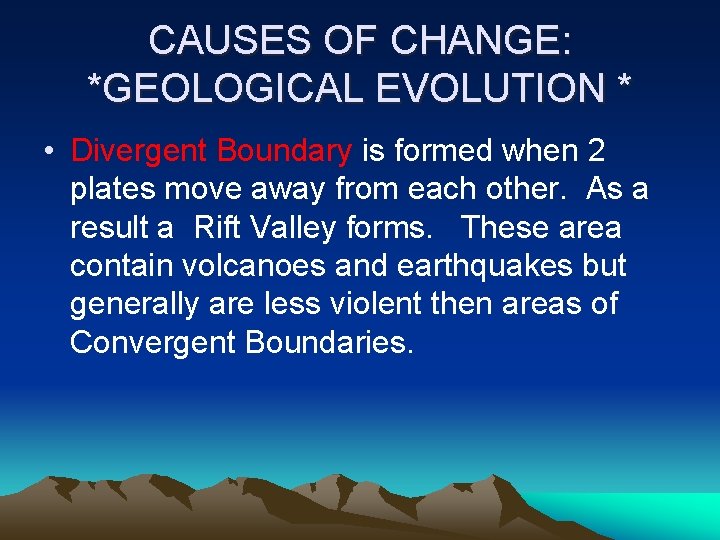 CAUSES OF CHANGE: *GEOLOGICAL EVOLUTION *

• Divergent Boundary is formed when 2 plates move away from each other. As a result a Rift Valley forms. These area contain volcanoes and earthquakes but generally are less violent then areas of Convergent Boundaries.